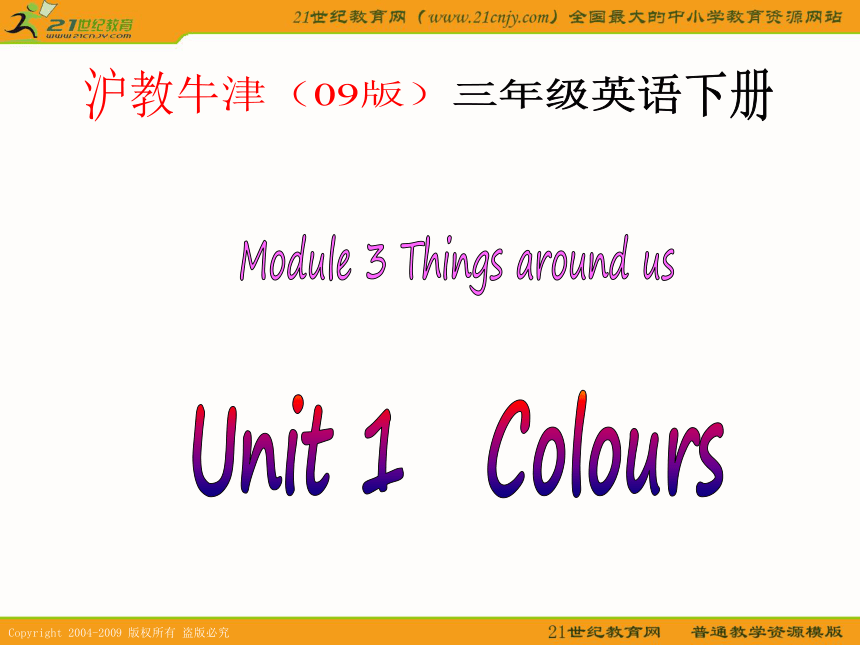 21世纪教育
www.21cnjy.com
21世纪教育网（www.21cnjy.com）全国最大的中小学教育资源网站

沪教牛津（09版）三年级英语下册

Module 3 Things around us

Unit 1 Colours

Copyright 2004-2009 版权所有 盗版必究
21世纪教育网 普通教学资源模版